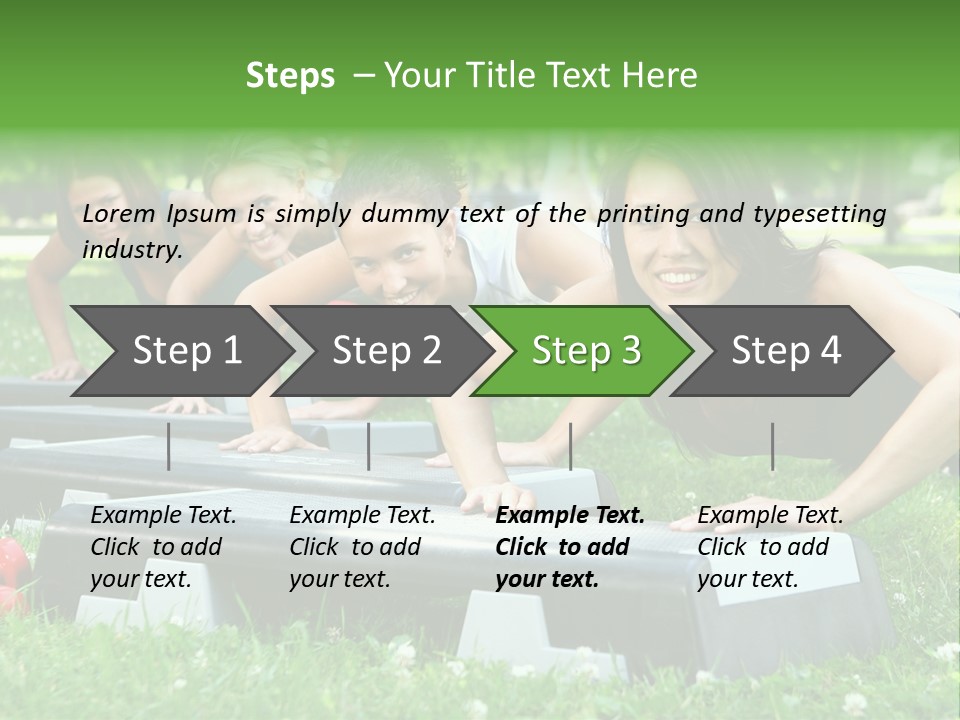 Steps – Your Title Text Here

Lorem Ipsum is simply dummy text of the printing and typesetting industry.

Step 1

Step 2

Step 3

Step 4

Example Text. Click to add your text.

Example Text. Click to add your text.

Example Text. Click to add your text.

Example Text. Click to add your text.